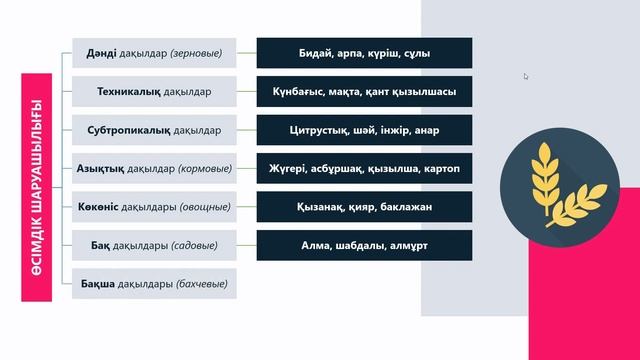 ӨСІМДІК ШАРУАШЫЛЫҒЫ

Дәнді дақылдар (зерновые)

Бидай, арпа, күріш, сұлы

Техникалық дақылдар

Күнбағыс, мақта, қант қызылшасы

Субтропикалық дақылдар

Цитрустық, шәй, інжір, анар

Азықтық дақылдар (кормовые)

Жүгері, асбұршақ, қызылша, картоп

Көкөніс дақылдары (овощные)

Қызанақ, қияр, баклажан

Бақ дақылдары (садовые)

Алма, шабдалы, алмұрт

Бақша дақылдары (бахчевые)